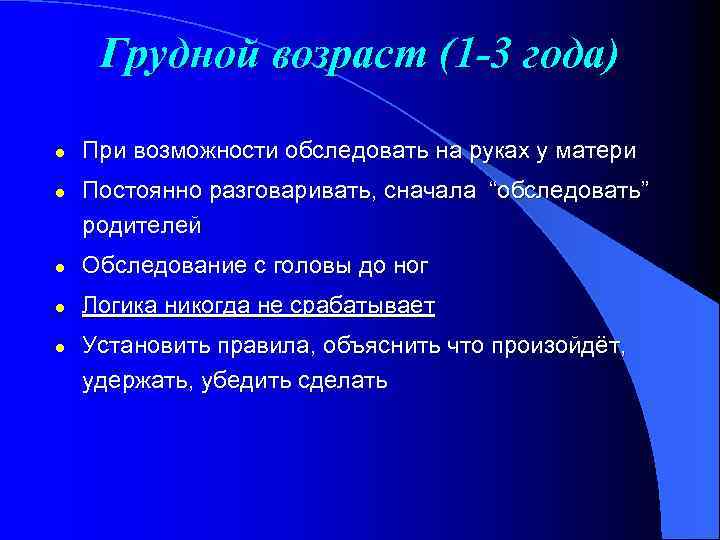 Грудной возраст (1-3 года)

- При возможности обследовать на руках у матери
- Постоянно разговаривать, сначала “обследовать” родителей
- Обследование с головы до ног
- Логика никогда не срабатывает
- Установить правила, объяснить что произойдёт, удержать, убедить сделать